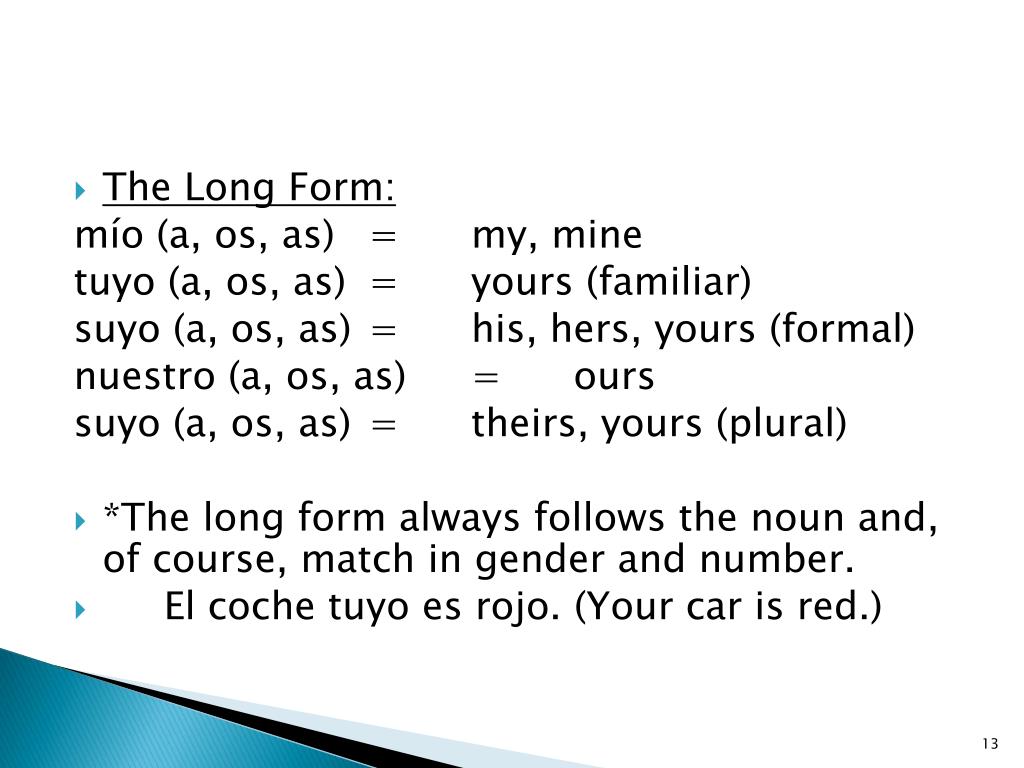 The Long Form:
mío (a, os, as) = my, mine
tuyo (a, os, as) = yours (familiar)
suyo (a, os, as) = his, hers, yours (formal)
nuestro (a, os, as) = ours
suyo (a, os, as) = theirs, yours (plural)

*The long form always follows the noun and, of course, match in gender and number.

El coche tuyo es rojo. (Your car is red.)

13